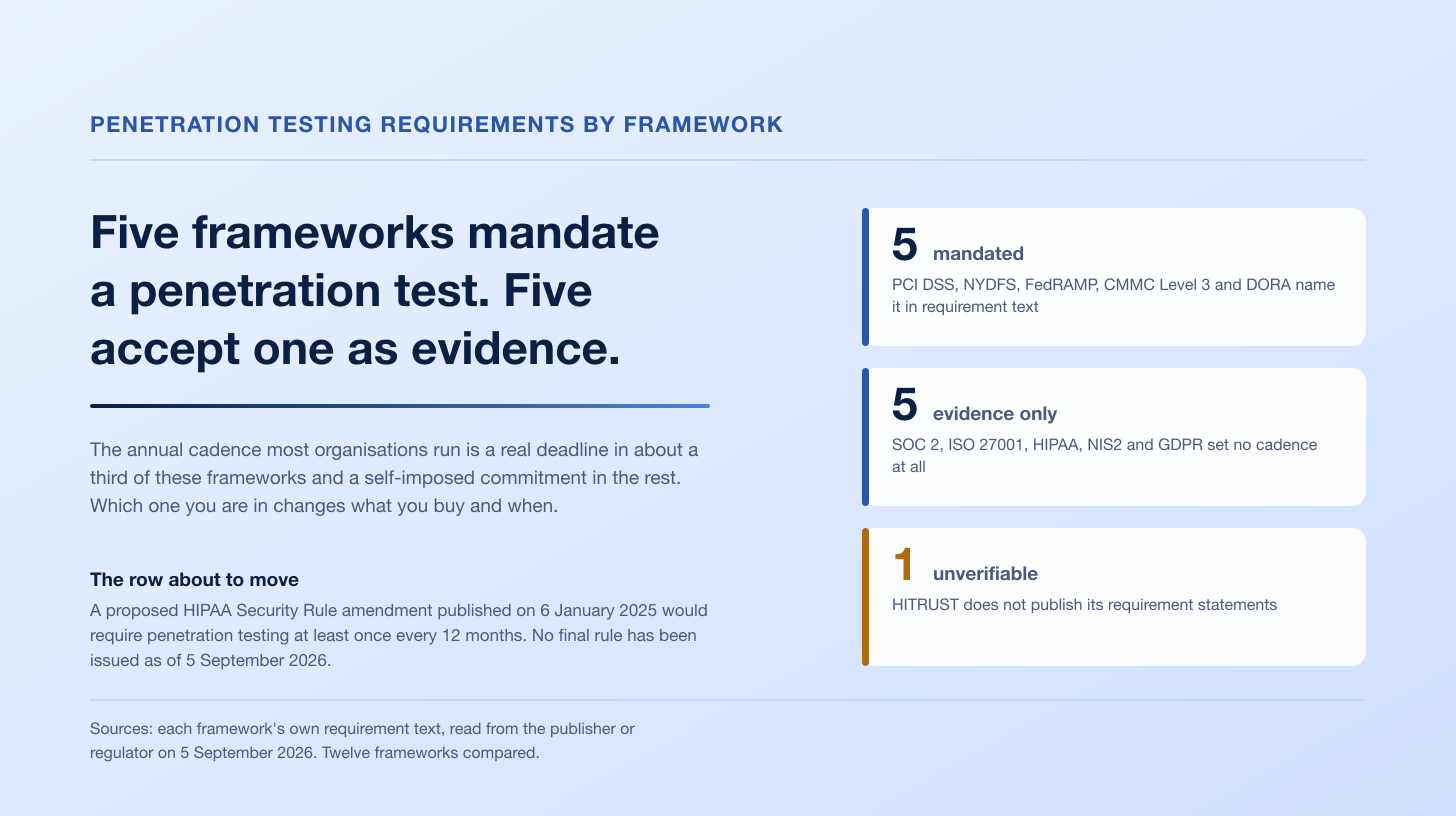 PENETRATION TESTING REQUIREMENTS BY FRAMEWORK

Five frameworks mandate a penetration test. Five accept one as evidence.

The annual cadence most organisations run is a real deadline in about a third of these frameworks and a self-imposed commitment in the rest. Which one you are in changes what you buy and when.

The row about to move

A proposed HIPAA Security Rule amendment published on 6 January 2025 would require penetration testing at least once every 12 months. No final rule has been issued as of 5 September 2026.

5 mandated

PCI DSS, NYDFS, FedRAMP, CMMC Level 3 and DORA name it in requirement text

5 evidence only

SOC 2, ISO 27001, HIPAA, NIS2 and GDPR set no cadence at all

1 unverifiable

HITRUST does not publish its requirement statements

Sources: each framework's own requirement text, read from the publisher or regulator on 5 September 2026. Twelve frameworks compared.